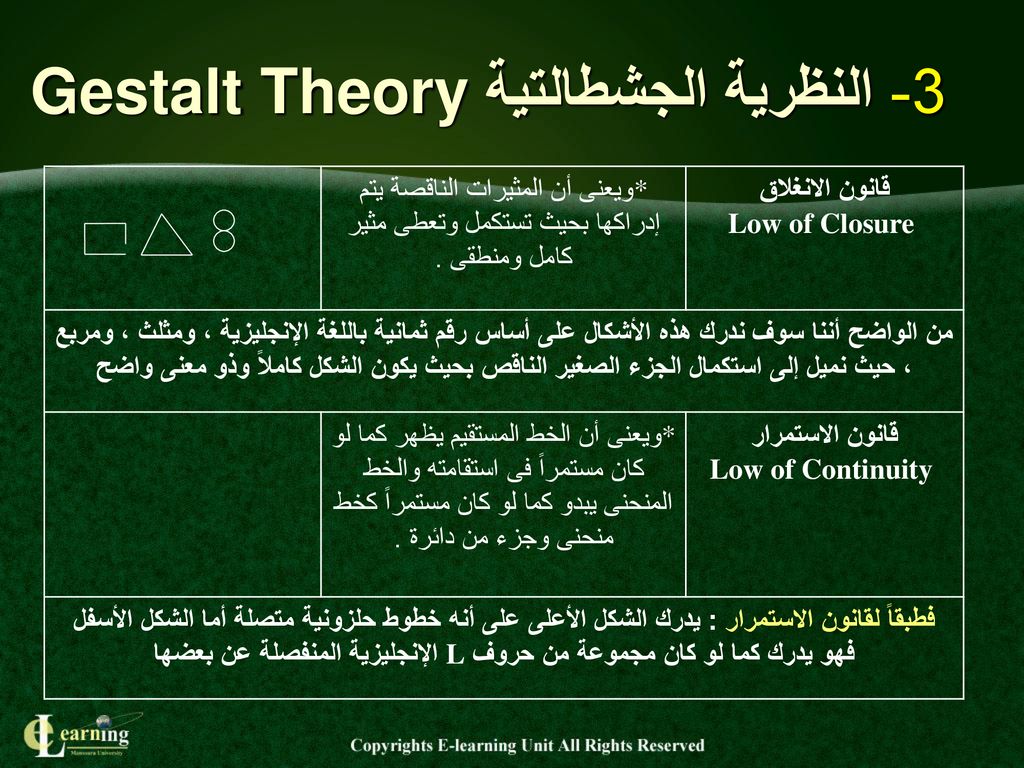 3- النظرية الجشطالتية Gestalt Theory

| قانون الانغلاق Low of Closure | *ويعنى أن المثيرات الناقصة يتم إدراكها بحيث تستكمل وتعطى مثير كامل ومنطقى . | |
|---|---|---|
| من الواضح أننا سوف ندرك هذه الأشكال على أساس رقم ثمانية باللغة الإنجليزية ، ومثلث ، ومربع ، حيث نميل إلى استكمال الجزء الصغير الناقص بحيث يكون الشكل كاملاً وذو معنى واضح | | |
| قانون الاستمرار Low of Continuity | *ويعنى أن الخط المستقيم يظهر كما لو كان مستمراً فى استقامته والخط المنحنى يبدو كما لو كان مستمراً كخط منحنى وجزء من دائرة . | |
| فطبقاً لقانون الاستمرار : يدرك الشكل الأعلى على أنه خطوط حلزونية متصلة أما الشكل الأسفل فهو يدرك كما لو كان مجموعة من حروف L الإنجليزية المنفصلة عن بعضها | | |

eLearning Mansoura University

Copyrights E-learning Unit All Rights Reserved